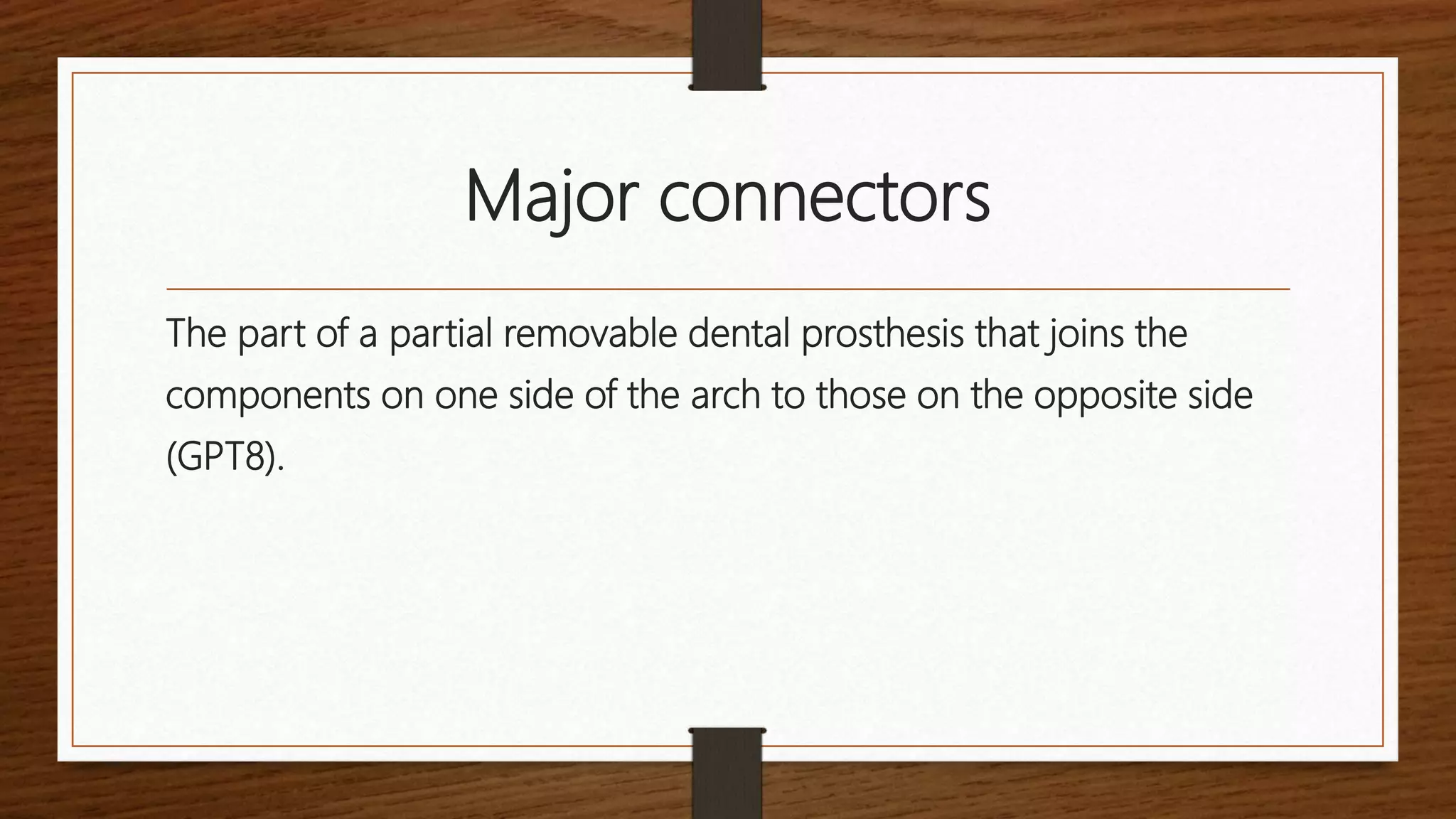 Major connectors

The part of a partial removable dental prosthesis that joins the components on one side of the arch to those on the opposite side (GPT8).